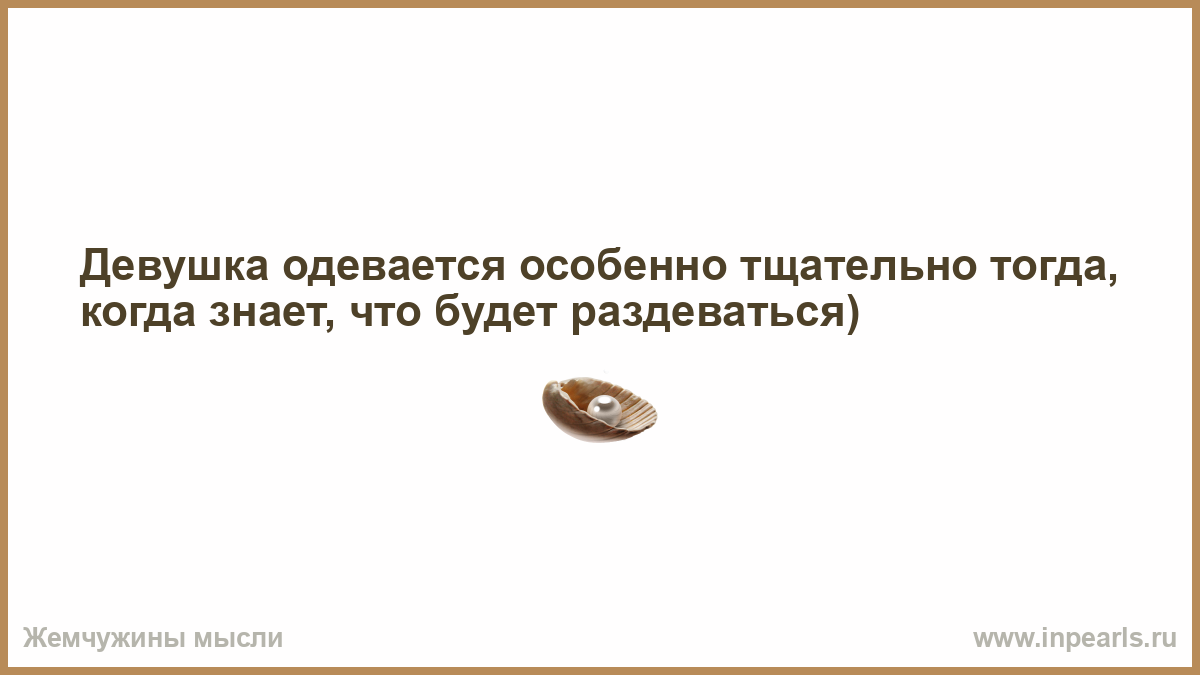 Девушка одевается особенно тщательно тогда, когда знает, что будет раздеваться)

Жемчужины мысли

www.inpearls.ru